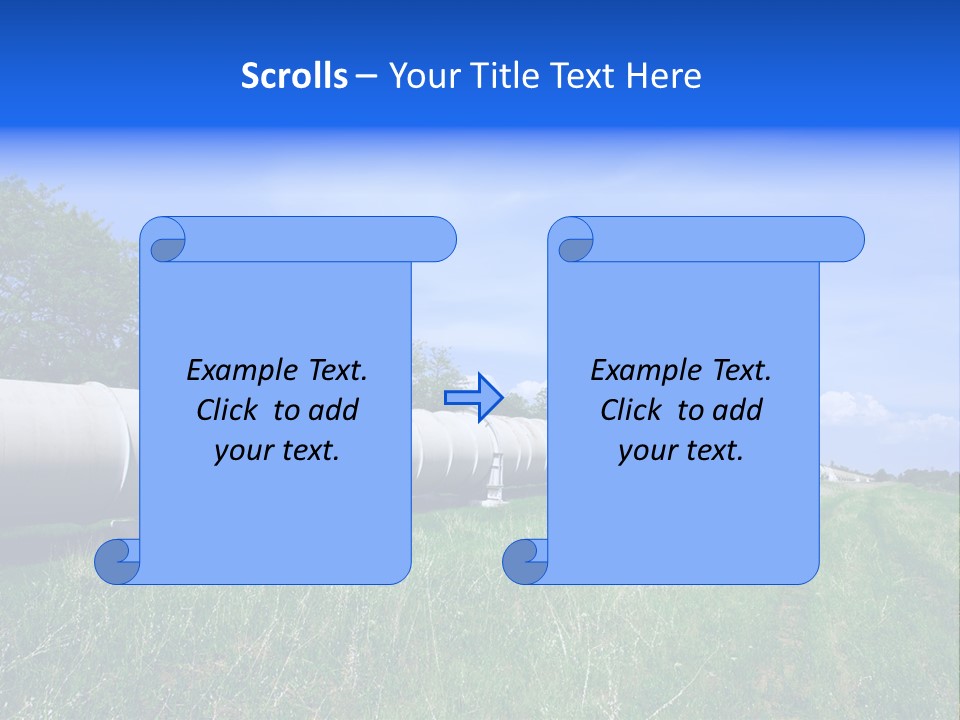 Scrolls – Your Title Text Here

Example Text. Click to add your text.

Example Text. Click to add your text.